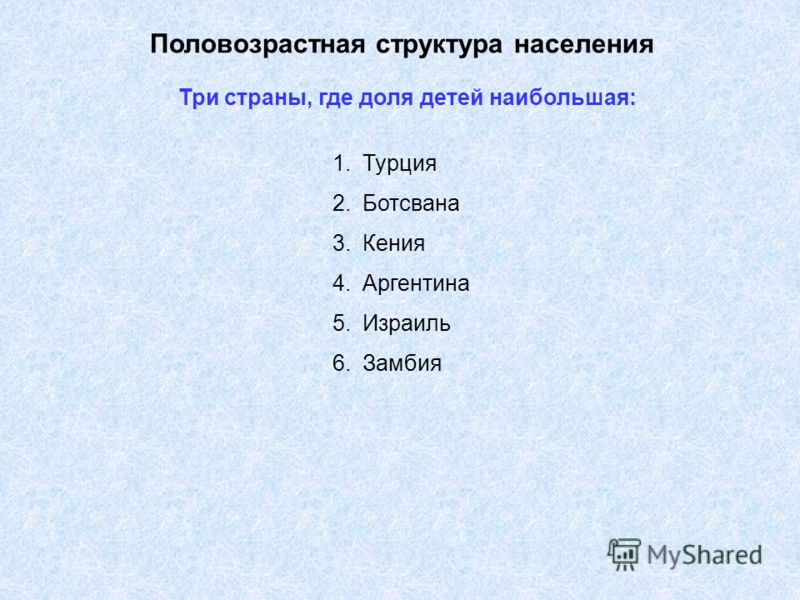 Половозрастная структура населения

Три страны, где доля детей наибольшая:

1. Турция
2. Ботсвана
3. Кения
4. Аргентина
5. Израиль
6. Замбия

MyShared